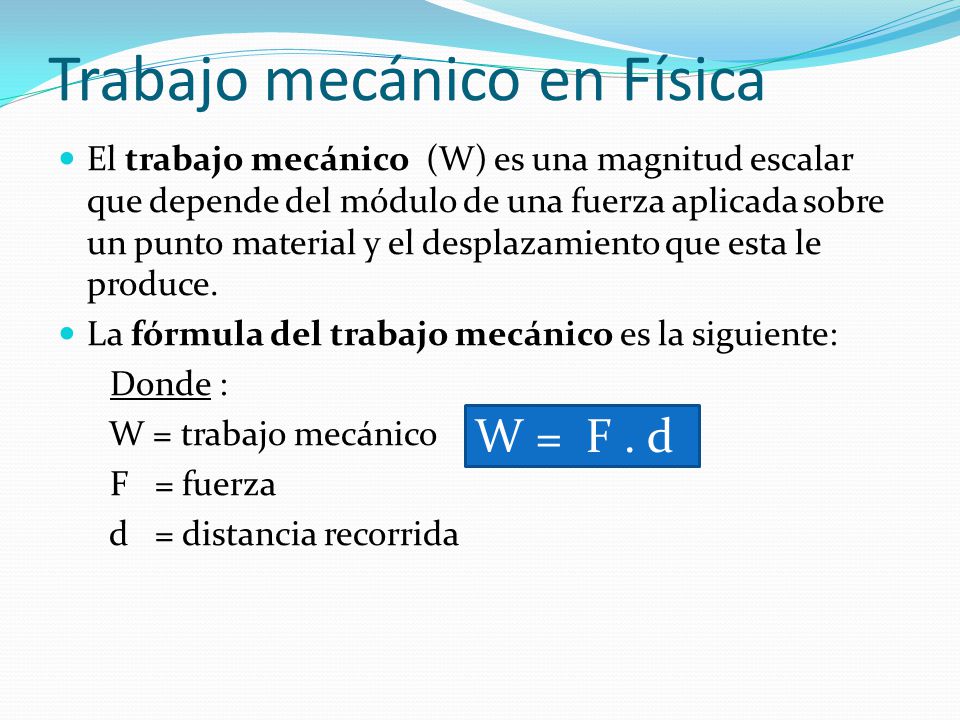 Trabajo mecánico en Física

El trabajo mecánico (W) es una magnitud escalar que depende del módulo de una fuerza aplicada sobre un punto material y el desplazamiento que esta le produce.

La fórmula del trabajo mecánico es la siguiente:

Donde :

W = trabajo mecánico

$W = F . d$

F = fuerza

d = distancia recorrida